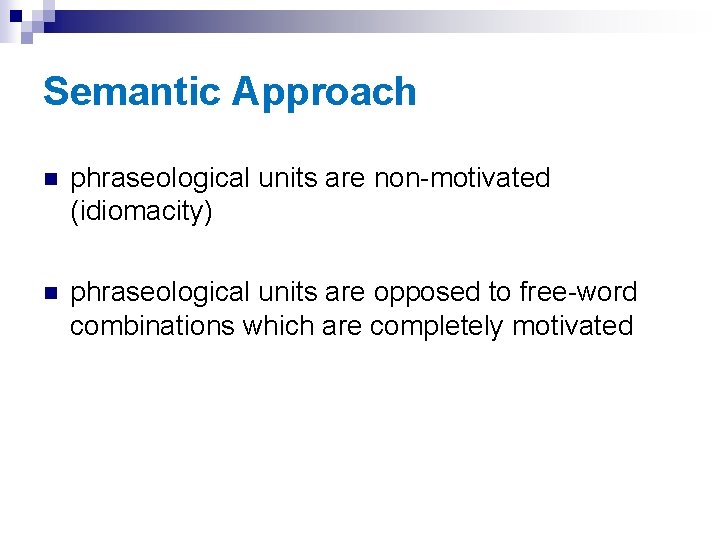 Semantic Approach

phraseological units are non-motivated (idiomacity)

phraseological units are opposed to free-word combinations which are completely motivated